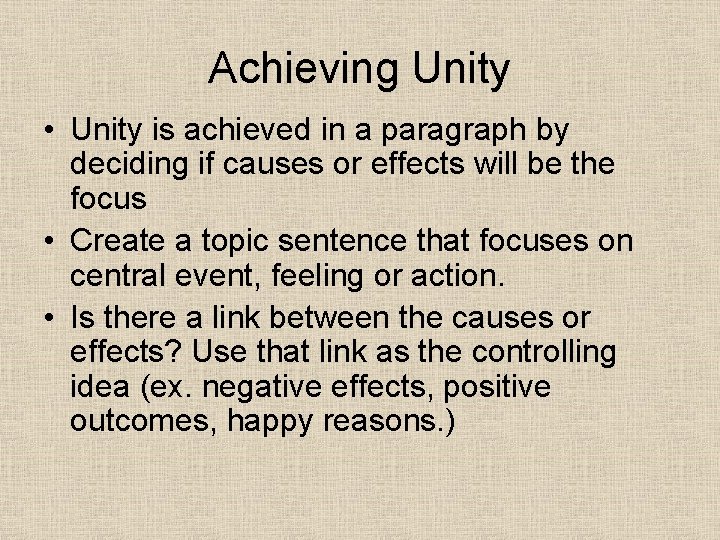 Achieving Unity

• Unity is achieved in a paragraph by deciding if causes or effects will be the focus
• Create a topic sentence that focuses on central event, feeling or action.
• Is there a link between the causes or effects? Use that link as the controlling idea (ex. negative effects, positive outcomes, happy reasons.)